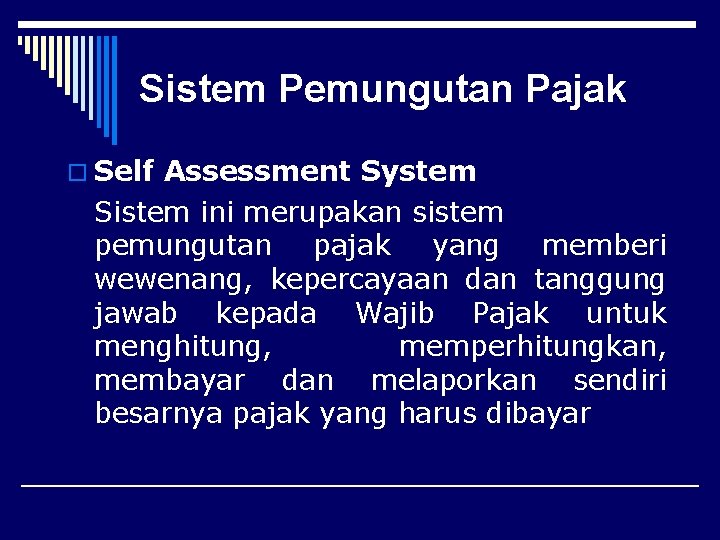 Sistem Pemungutan Pajak

Self Assessment System

Sistem ini merupakan sistem pemungutan pajak yang memberi wewenang, kepercayaan dan tanggung jawab kepada Wajib Pajak untuk menghitung, memperhitungkan, membayar dan melaporkan sendiri besarnya pajak yang harus dibayar